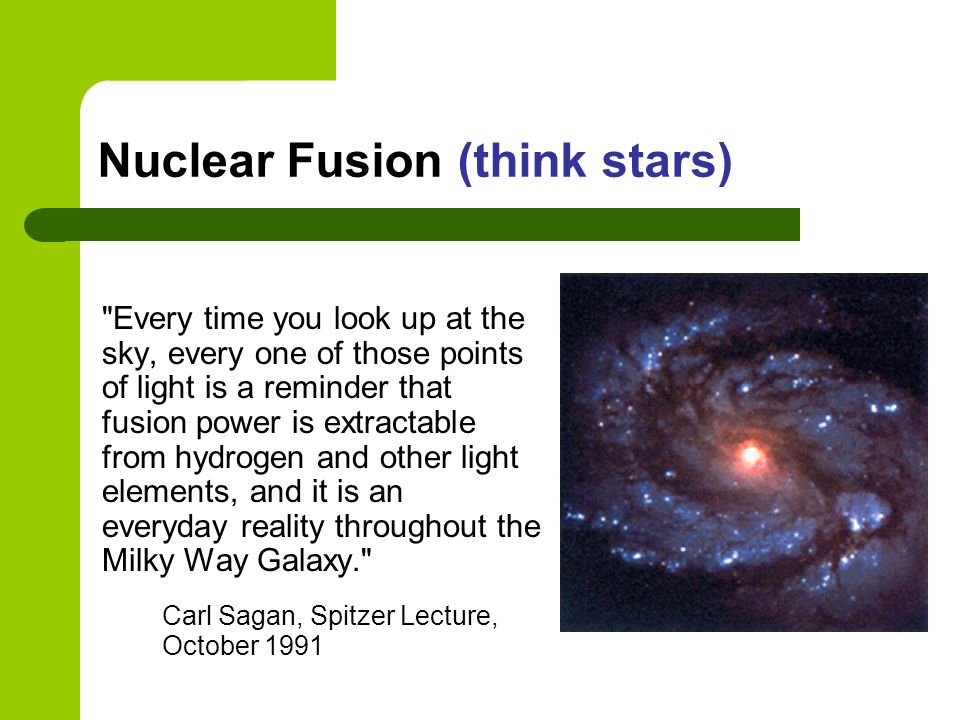 Nuclear Fusion (think stars)

"Every time you look up at the sky, every one of those points of light is a reminder that fusion power is extractable from hydrogen and other light elements, and it is an everyday reality throughout the Milky Way Galaxy."

Carl Sagan, Spitzer Lecture, October 1991